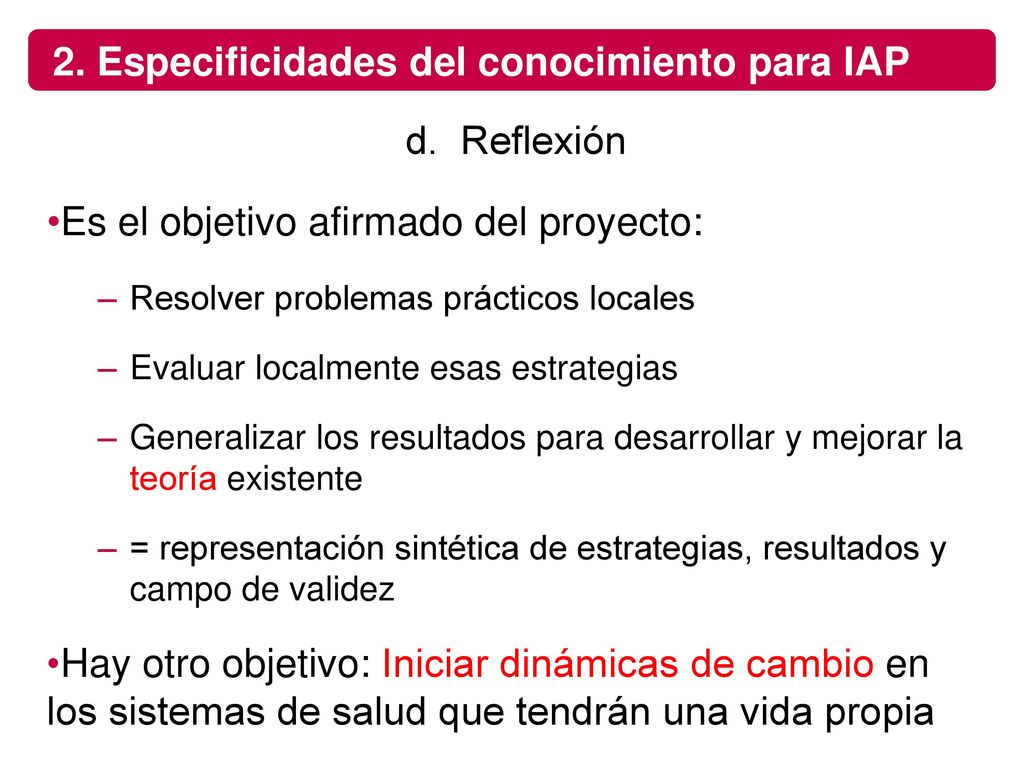 2. Especificidades del conocimiento para IAP

d. Reflexión

•Es el objetivo afirmado del proyecto:

– Resolver problemas prácticos locales

– Evaluar localmente esas estrategias

– Generalizar los resultados para desarrollar y mejorar la teoría existente

– = representación sintética de estrategias, resultados y campo de validez

•Hay otro objetivo: Iniciar dinámicas de cambio en los sistemas de salud que tendrán una vida propia